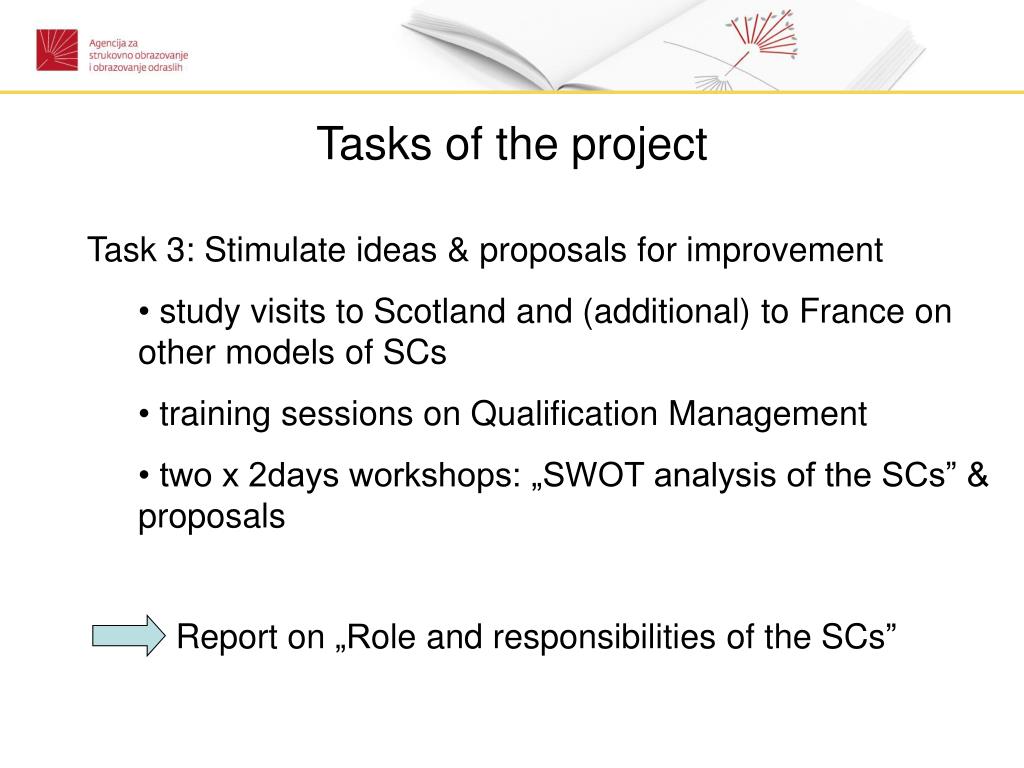 Agencija za strukovno obrazovanje i obrazovanje odraslih

Tasks of the project

Task 3: Stimulate ideas & proposals for improvement

• study visits to Scotland and (additional) to France on other models of SCs

• training sessions on Qualification Management

• two x 2days workshops: „SWOT analysis of the SCs” & proposals

Report on „Role and responsibilities of the SCs”